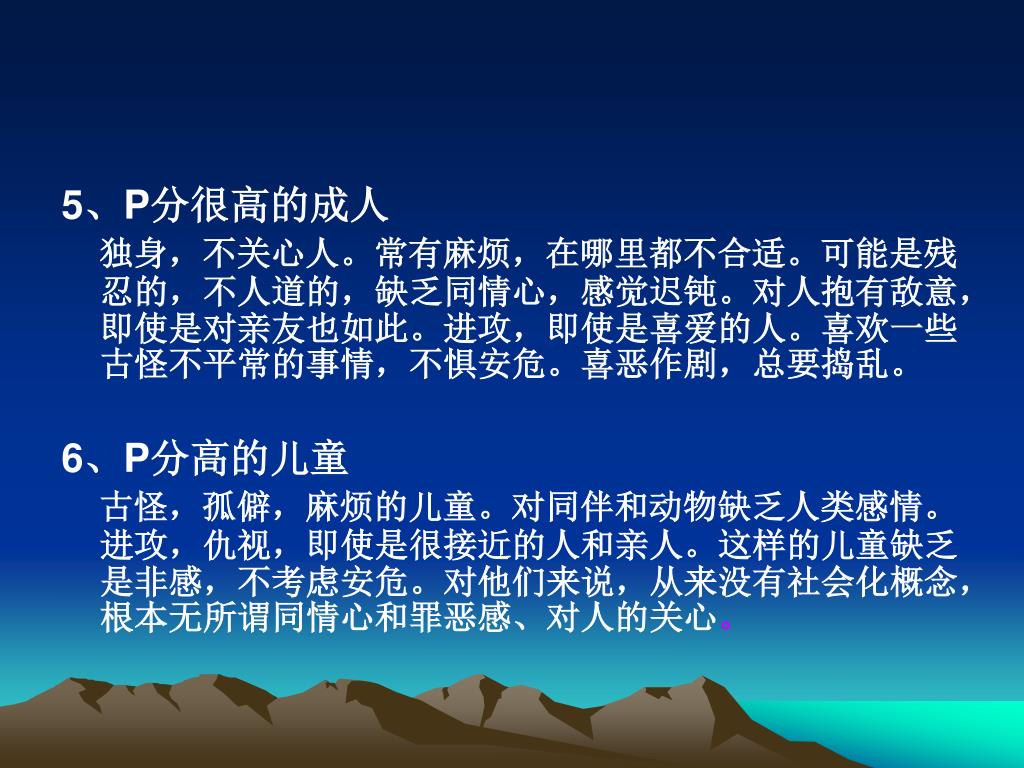 5、P分很高的成人

独身，不关心人。常有麻烦，在哪里都不合适。可能是残忍的，不人道的，缺乏同情心，感觉迟钝。对人抱有敌意，即使是对亲友也如此。进攻，即使是喜爱的人。喜欢一些古怪不平常的事情，不惧安危。喜恶作剧，总要捣乱。

6、P分高的儿童

古怪，孤僻，麻烦的儿童。对同伴和动物缺乏人类感情。进攻，仇视，即使是很接近的人和亲人。这样的儿童缺乏是非感，不考虑安危。对他们来说，从来没有社会化概念，根本无所谓同情心和罪恶感、对人的关心。